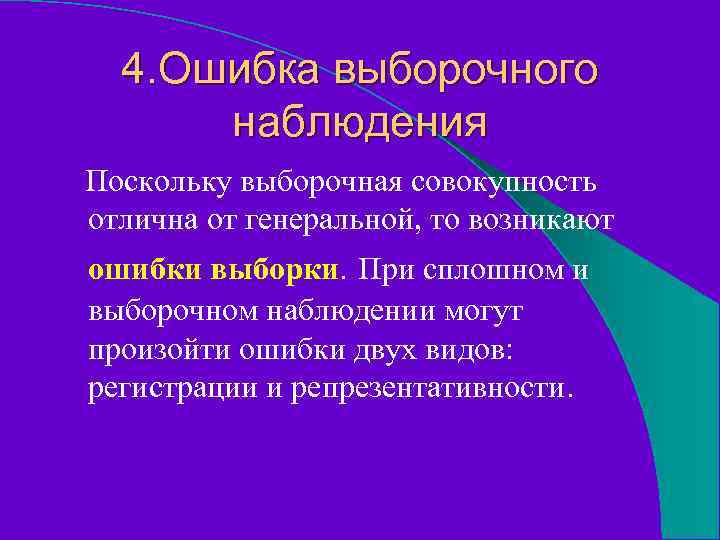 4.Ошибка выборочного наблюдения

Поскольку выборочная совокупность отлична от генеральной, то возникают ошибки выборки. При сплошном и выборочном наблюдении могут произойти ошибки двух видов: регистрации и репрезентативности.